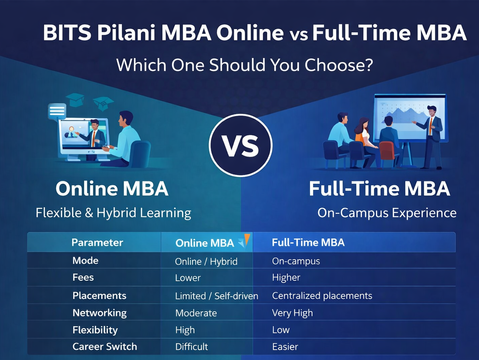 BITS Pilani MBA Online vs Full-Time MBA

Which One Should You Choose?

VS

Online MBA

Flexible & Hybrid Learning

Full-Time MBA

On-Campus Experience

| Parameter | Online MBA | Full-Time MBA |
|---|---|---|
| Mode | Online / Hybrid | On-campus |
| Fees | Lower | Higher |
| Placements | Limited / Self-driven | Centralized placements |
| Networking | Moderate | Very High |
| Flexibility | High | Low |
| Career Switch | Difficult | Easier |